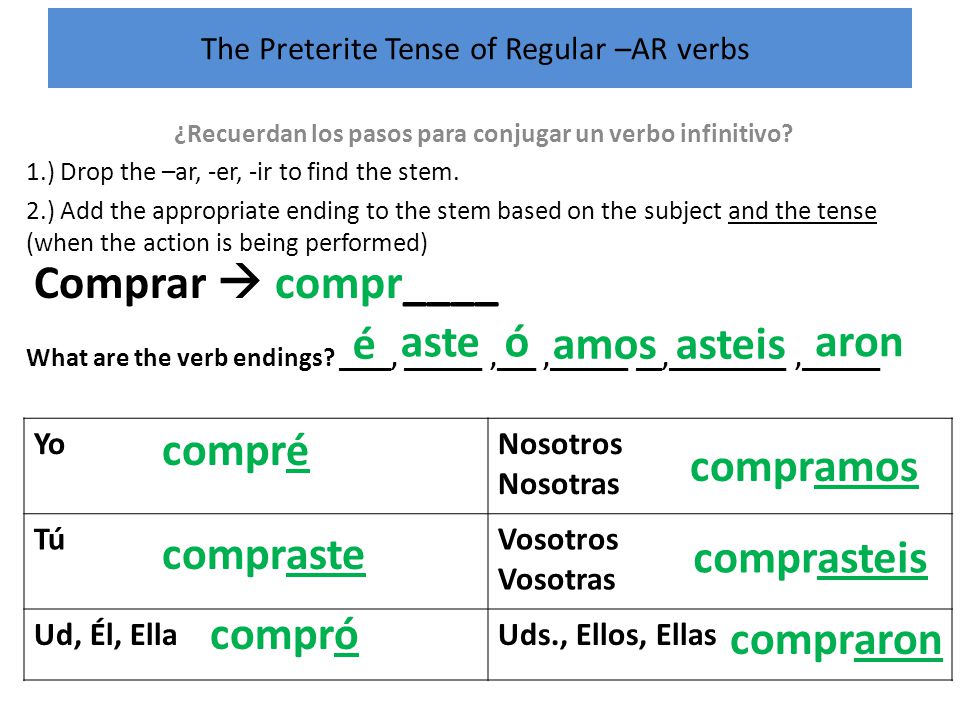 The Preterite Tense of Regular –AR verbs

¿Recuerdan los pasos para conjugar un verbo infinitivo?

1.) Drop the –ar, -er, -ir to find the stem.

2.) Add the appropriate ending to the stem based on the subject and the tense (when the action is being performed)

Comprar → compr____

What are the verb endings? é, aste, ó, amos, asteis, aron

| Yo compré | Nosotros Nosotras compramos |
|---|---|
| Tú compraste | Vosotros Vosotras comprasteis |
| Ud, Él, Ella compró | Uds., Ellos, Ellas compraron |